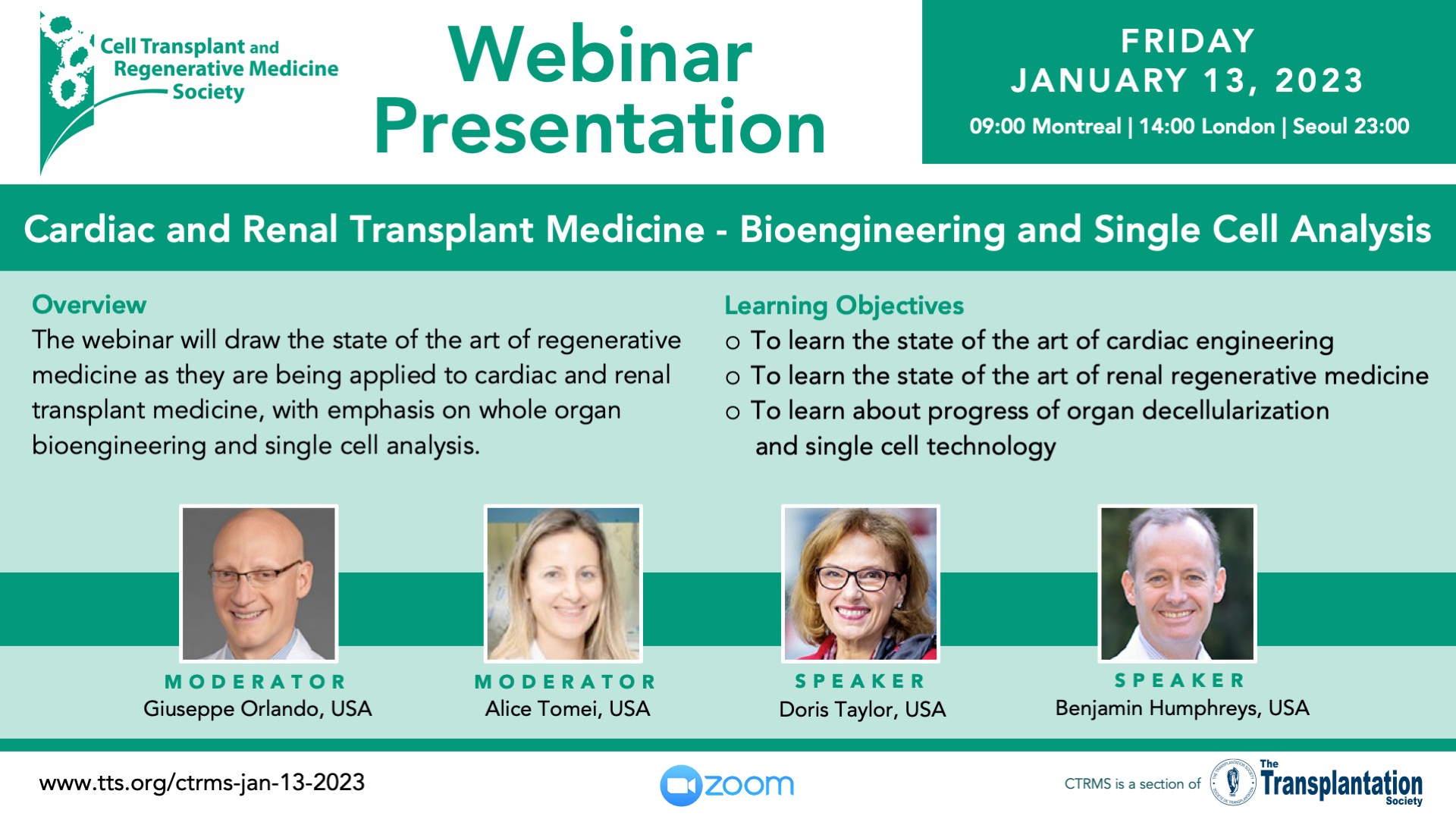 Cell Transplant and Regenerative Medicine Society

Webinar Presentation

FRIDAY
JANUARY 13, 2023
09:00 Montreal | 14:00 London | Seoul 23:00

Cardiac and Renal Transplant Medicine - Bioengineering and Single Cell Analysis

Overview
The webinar will draw the state of the art of regenerative medicine as they are being applied to cardiac and renal transplant medicine, with emphasis on whole organ bioengineering and single cell analysis.

Learning Objectives
o To learn the state of the art of cardiac engineering
o To learn the state of the art of renal regenerative medicine
o To learn about progress of organ decellularization and single cell technology

MODERATOR
Giuseppe Orlando, USA

MODERATOR
Alice Tomei, USA

SPEAKER
Doris Taylor, USA

SPEAKER
Benjamin Humphreys, USA

www.tts.org/ctrms-jan-13-2023

zoom

CTRMS is a section of The Transplantation Society